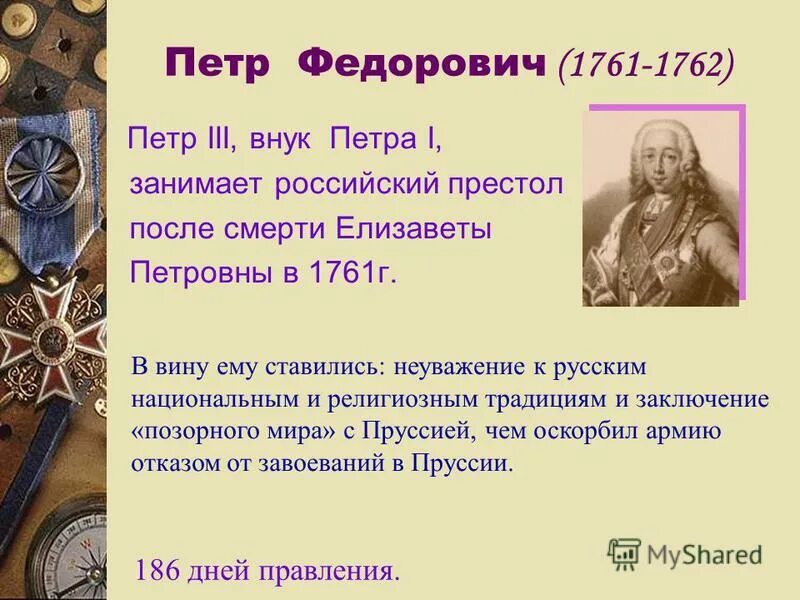 Петр Федорович (1761-1762)

Петр III, внук Петра I, занимает российский престол после смерти Елизаветы Петровны в 1761г.

В вину ему ставились: неуважение к русским национальным и религиозным традициям и заключение «позорного мира» с Пруссией, чем оскорбил армию отказом от завоеваний в Пруссии.

186 дней правления.

MyShared